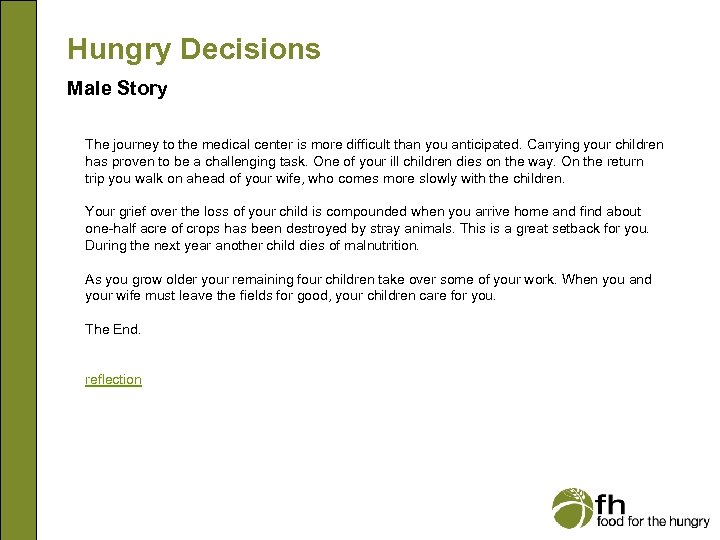 Hungry Decisions

Male Story

The journey to the medical center is more difficult than you anticipated. Carrying your children has proven to be a challenging task. One of your ill children dies on the way. On the return trip you walk on ahead of your wife, who comes more slowly with the children.

Your grief over the loss of your child is compounded when you arrive home and find about one-half acre of crops has been destroyed by stray animals. This is a great setback for you. During the next year another child dies of malnutrition.

As you grow older your remaining four children take over some of your work. When you and your wife must leave the fields for good, your children care for you.

The End.

reflection

fh
food for the hungry